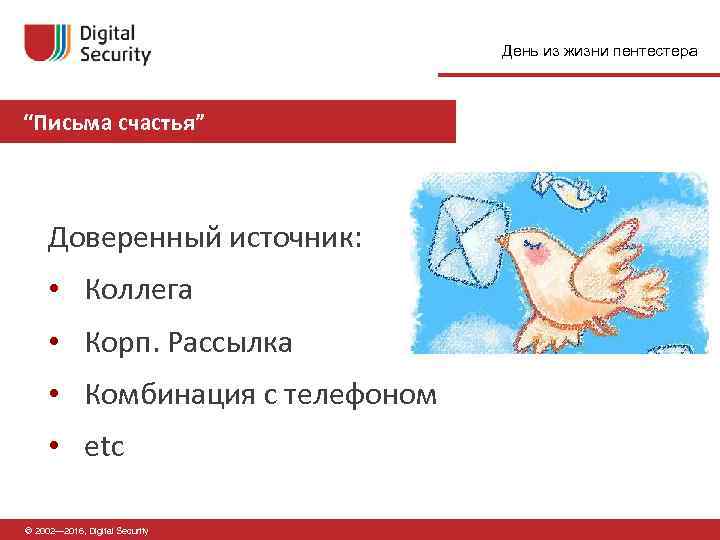 Digital Security

День из жизни пентестера

“Письма счастья”

Доверенный источник:

• Коллега
• Корп. Рассылка
• Комбинация с телефоном
• etc

© 2002—2016, Digital Security